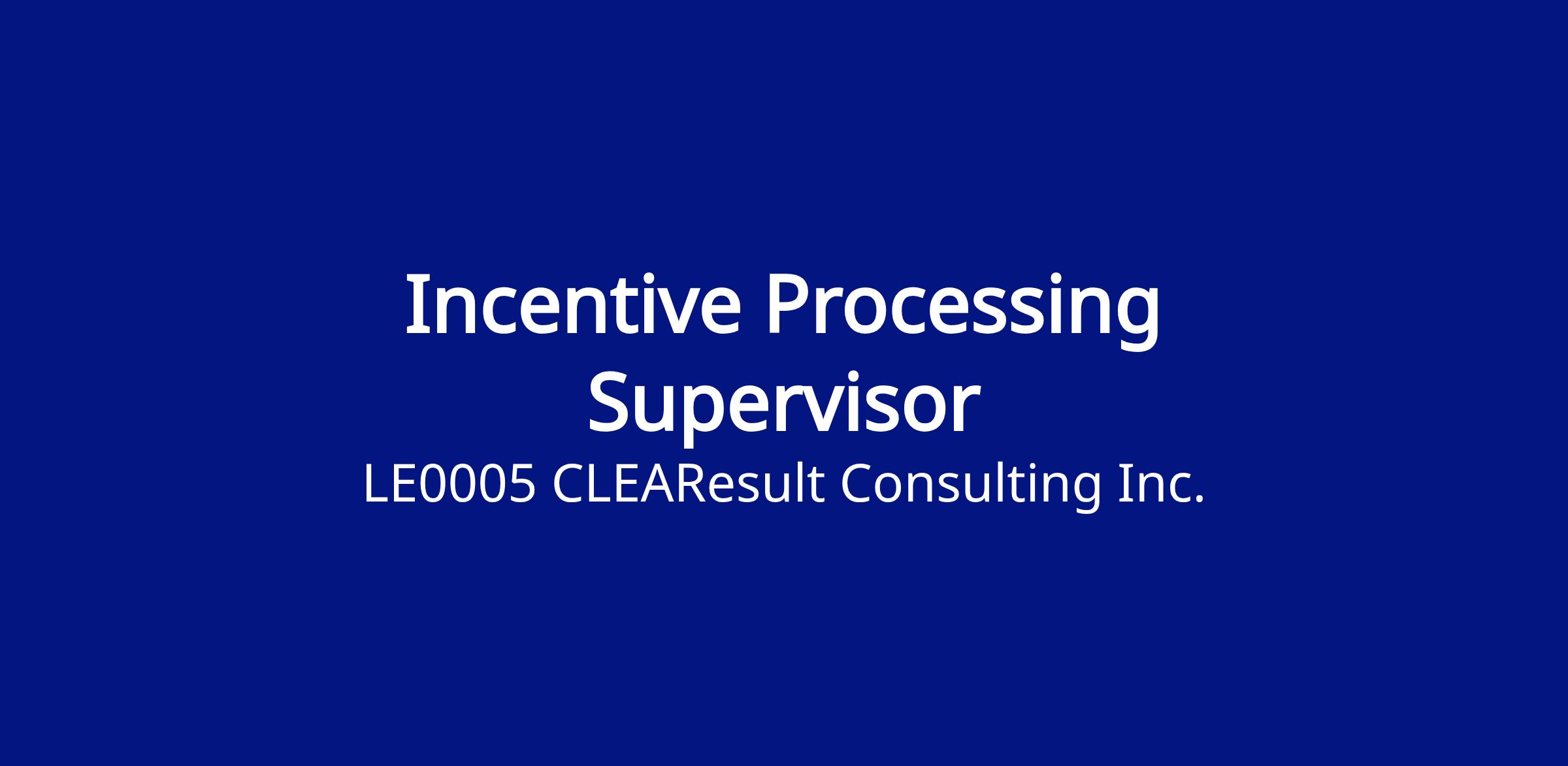 Incentive Processing Supervisor

LE0005 CLEAResult Consulting Inc.